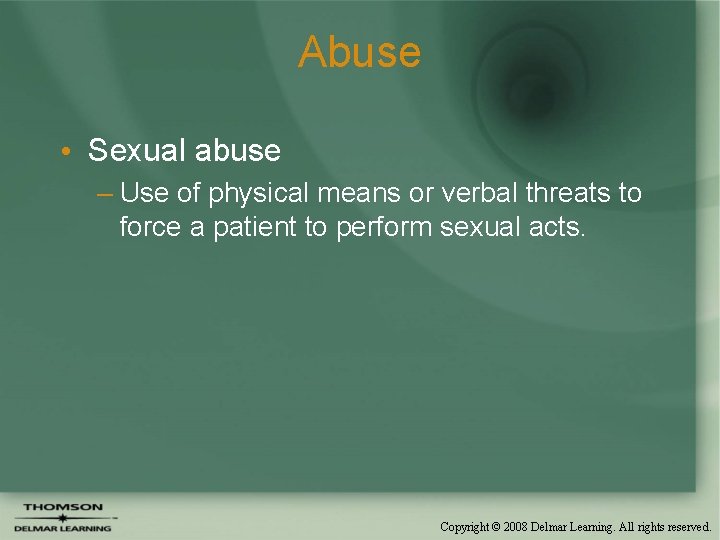 Abuse

• Sexual abuse

– Use of physical means or verbal threats to force a patient to perform sexual acts.

THOMSON
DELMAR LEARNING

Copyright © 2008 Delmar Learning. All rights reserved.